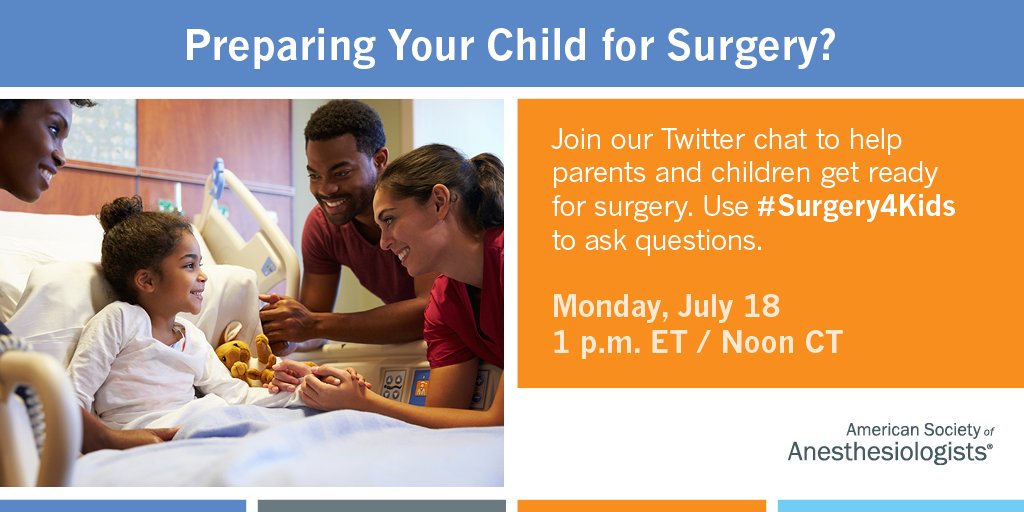 Preparing Your Child for Surgery?

Join our Twitter chat to help parents and children get ready for surgery. Use #Surgery4Kids to ask questions.

Monday, July 18
1 p.m. ET / Noon CT

American Society of
Anesthesiologists®